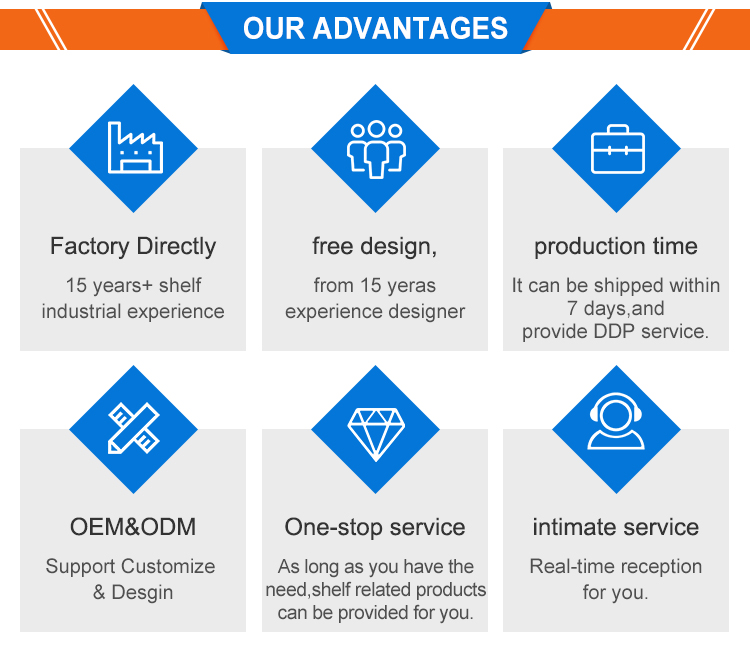 OUR ADVANTAGES

Factory Directly

15 years+ shelf industrial experience

free design,

from 15 yeras experience designer

production time

It can be shipped within 7 days,and provide DDP service.

OEM&ODM

Support Customize & Desgin

One-stop service

As long as you have the need,shelf related products can be provided for you.

intimate service

Real-time reception for you.